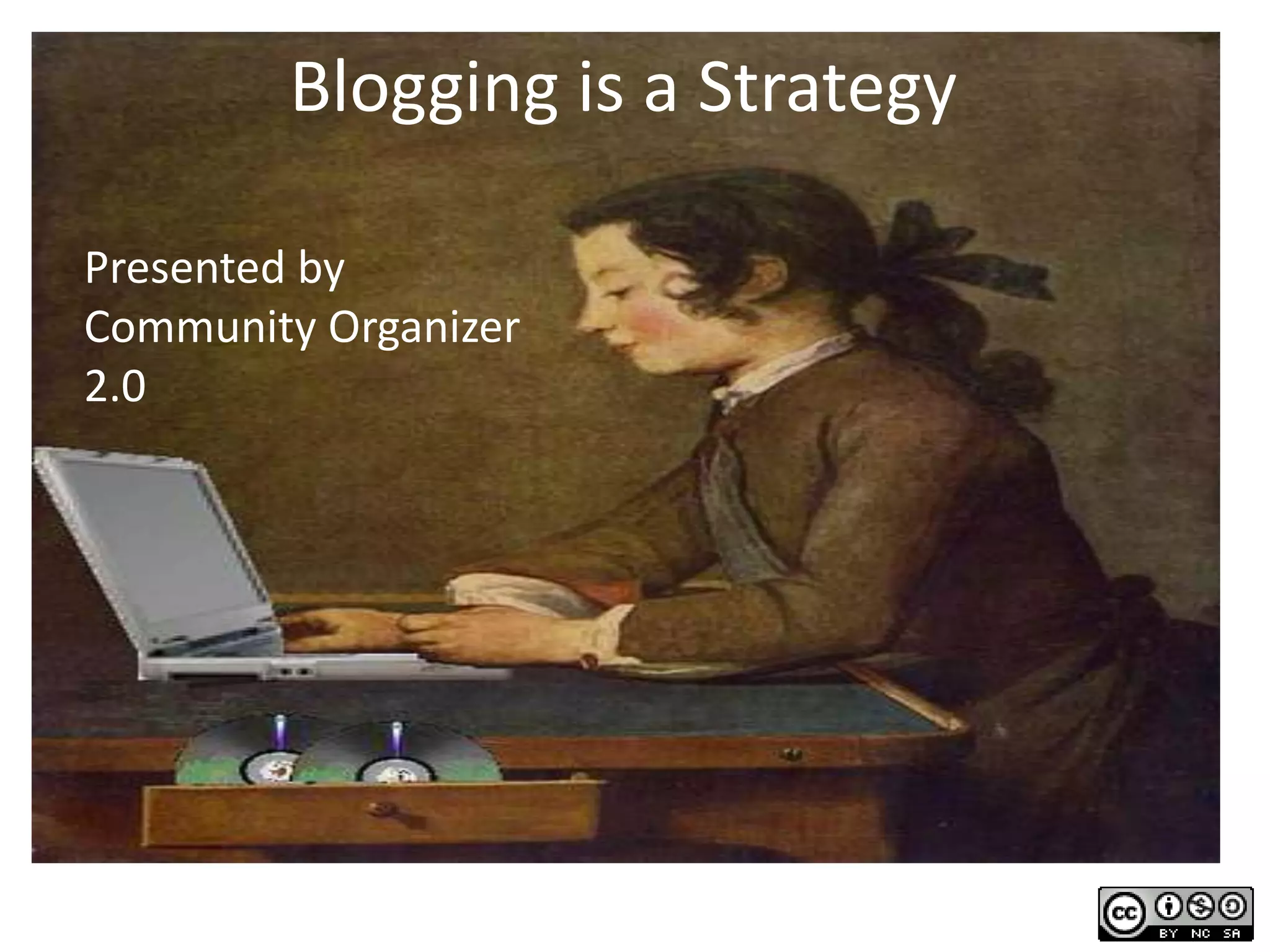 Blogging is a Strategy

Presented by
Community Organizer
2.0

cc BY NC SA